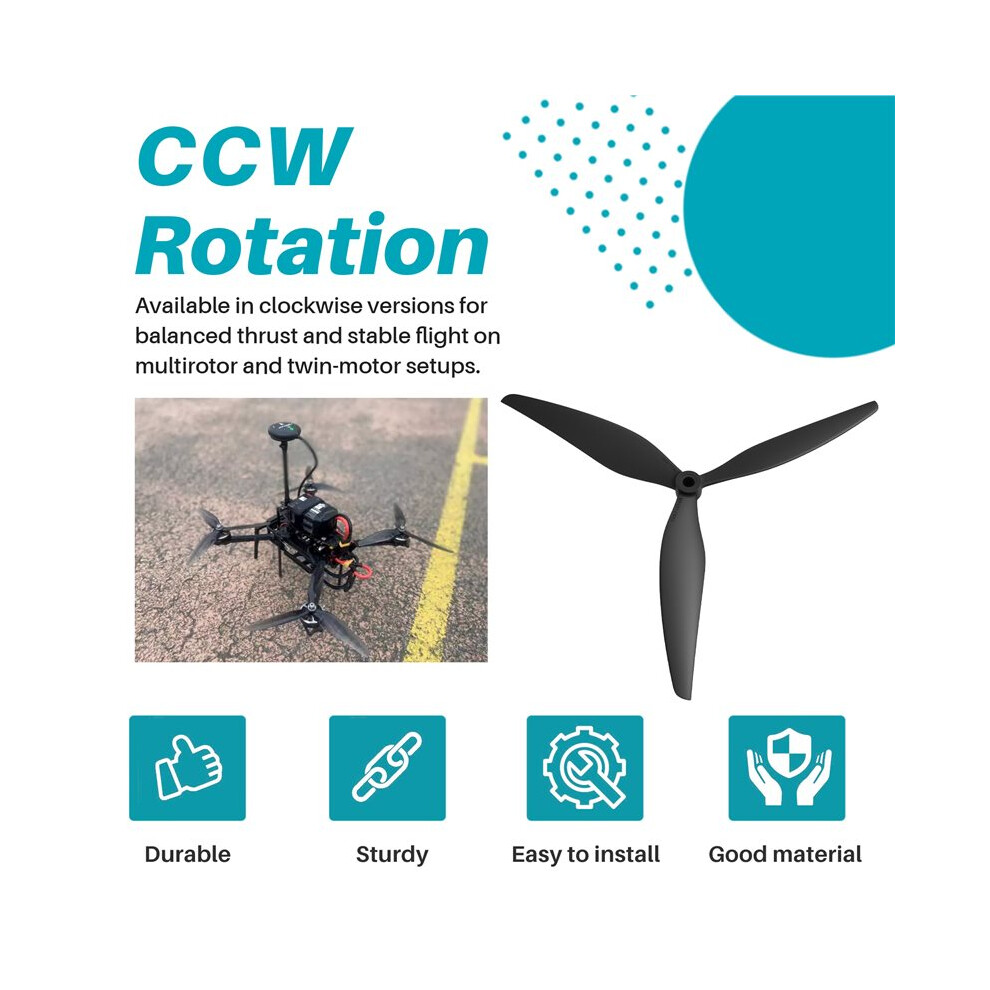 CCW Rotation

Available in clockwise versions for balanced thrust and stable flight on multirotor and twin-motor setups.

Durable

Sturdy

Easy to install

Good material